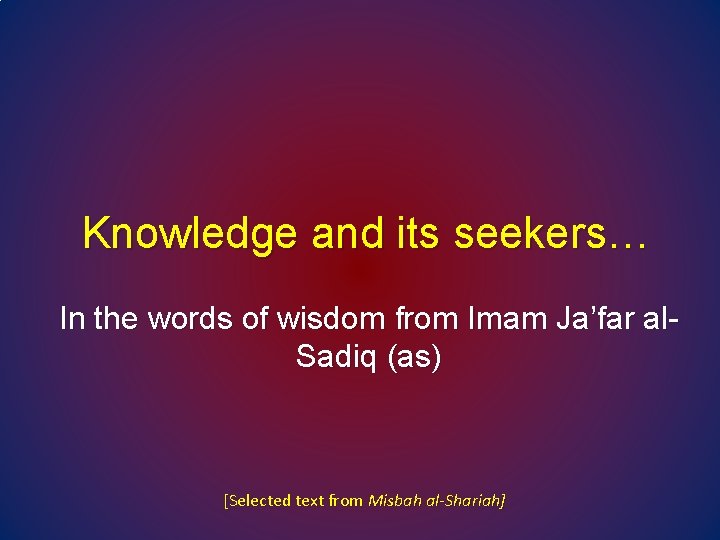 Knowledge and its seekers…

In the words of wisdom from Imam Ja'far al-Sadiq (as)

[Selected text from Misbah al-Shariah]